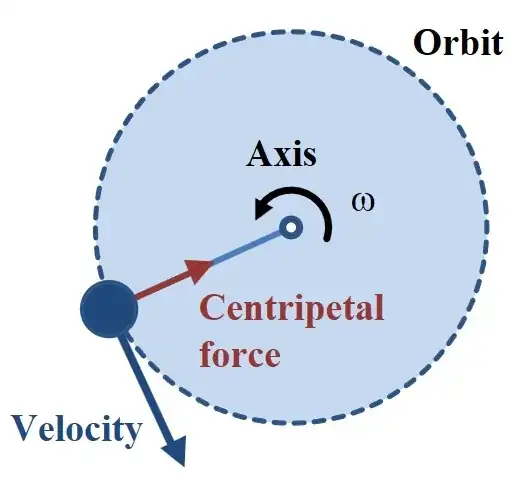 Orbit

Axis

$\omega$

Centripetal force

Velocity